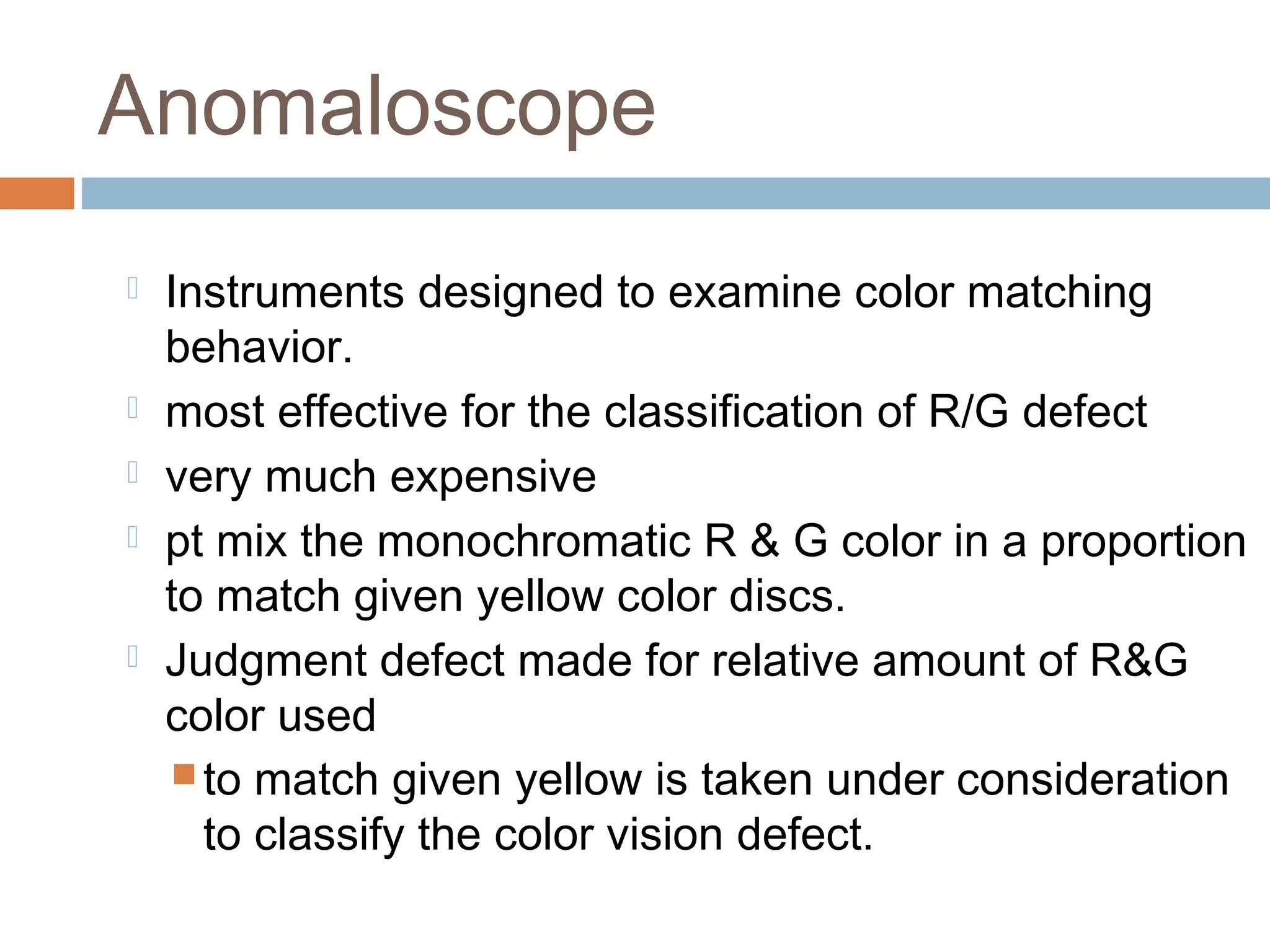 Anomaloscope

Instruments designed to examine color matching behavior.

most effective for the classification of R/G defect

very much expensive

pt mix the monochromatic R & G color in a proportion to match given yellow color discs.

Judgment defect made for relative amount of R&G color used

to match given yellow is taken under consideration to classify the color vision defect.